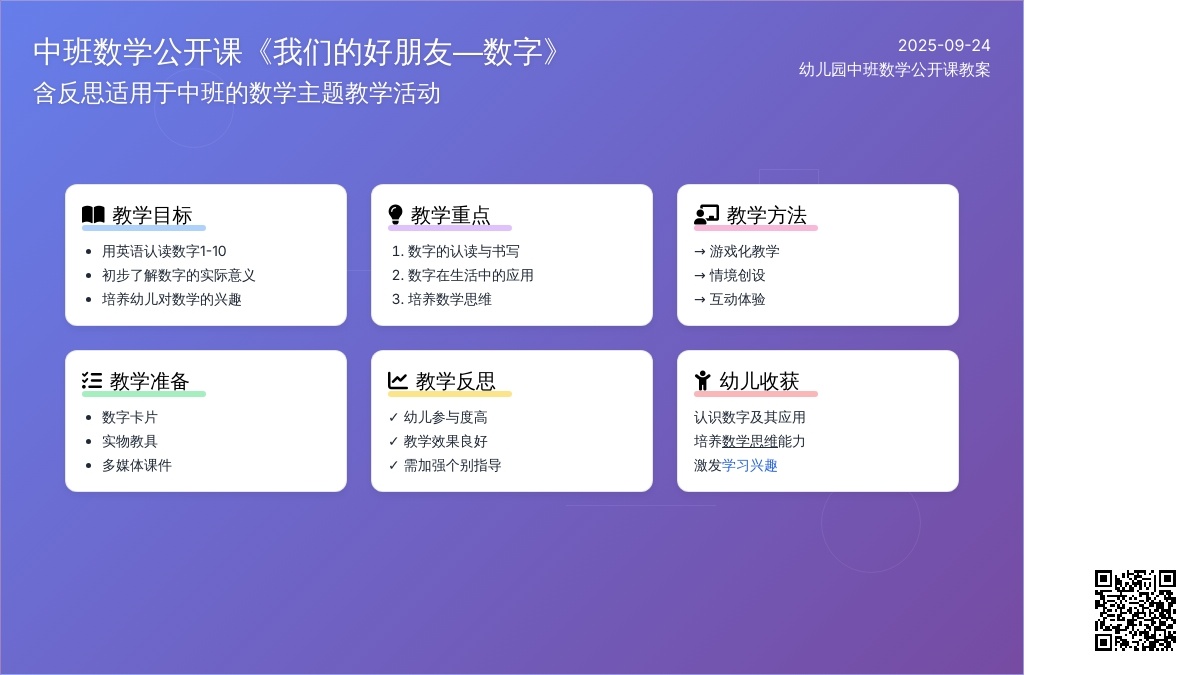 中班数学公开课《我们的好朋友—数字》
含反思适用于中班的数学主题教学活动

2025-09-24
幼儿园中班数学公开课教案

教学目标
- 用英语认读数字1-10
- 初步了解数字的实际意义
- 培养幼儿对数学的兴趣

教学重点
1. 数字的认读与书写
2. 数字在生活中的应用
3. 培养数学思维

教学方法
→ 游戏化教学
→ 情境创设
→ 互动体验

教学准备
- 数字卡片
- 实物教具
- 多媒体课件

教学反思
✓ 幼儿参与度高
✓ 教学效果良好
✓ 需加强个别指导

幼儿收获
认识数字及其应用
培养数学思维能力
激发学习兴趣